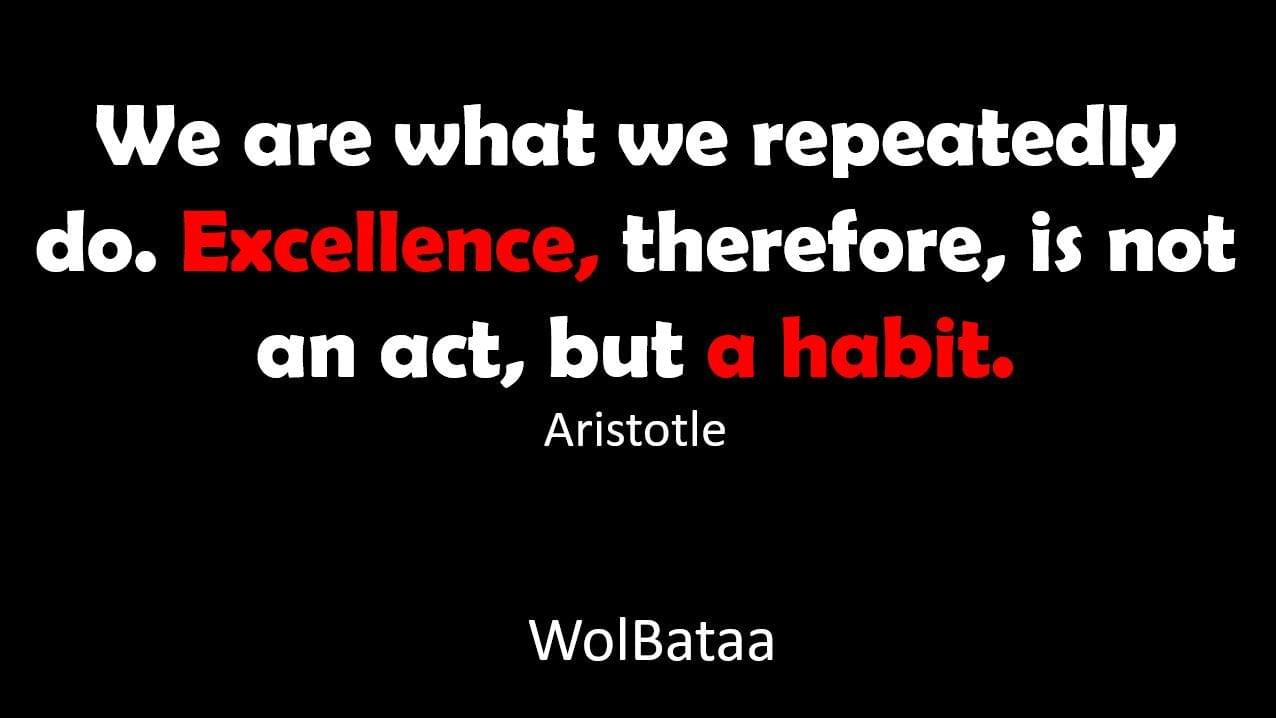 We are what we repeatedly do. Excellence, therefore, is not an act, but a habit.

Aristotle

WolBataa